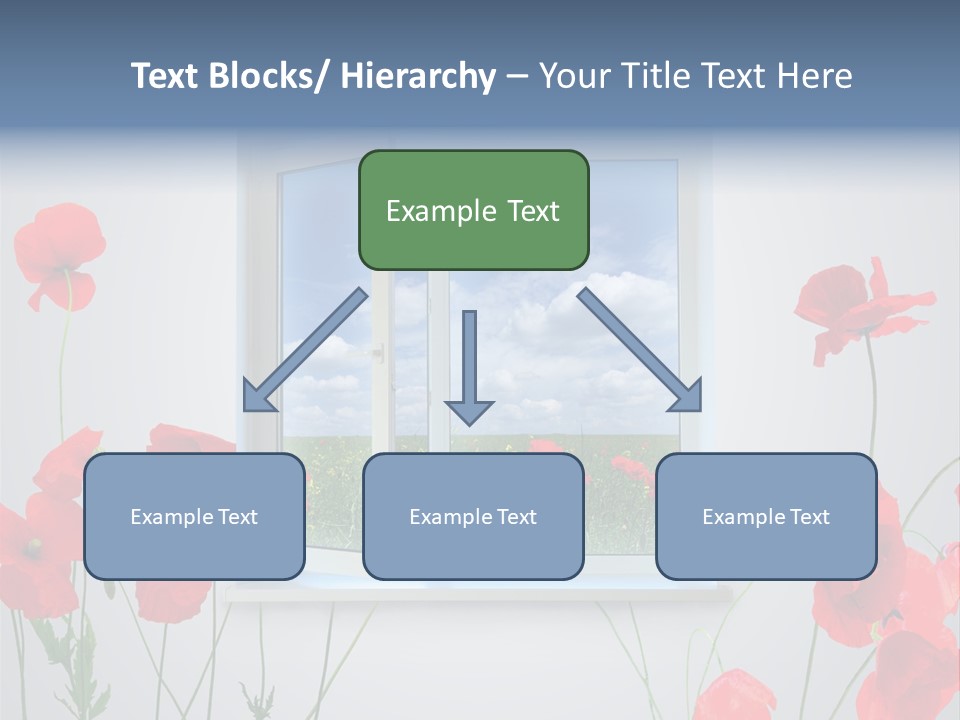 Text Blocks/ Hierarchy – Your Title Text Here

Example Text

Example Text

Example Text

Example Text